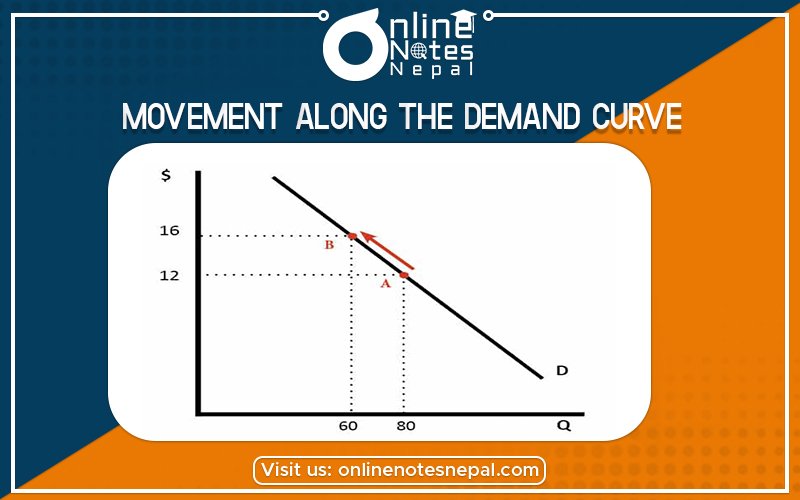 Online Notes Nepal

MOVEMENT ALONG THE DEMAND CURVE

$

16

12

B

A

D

60

80

Q

Visit us: onlinenotesnepal.com